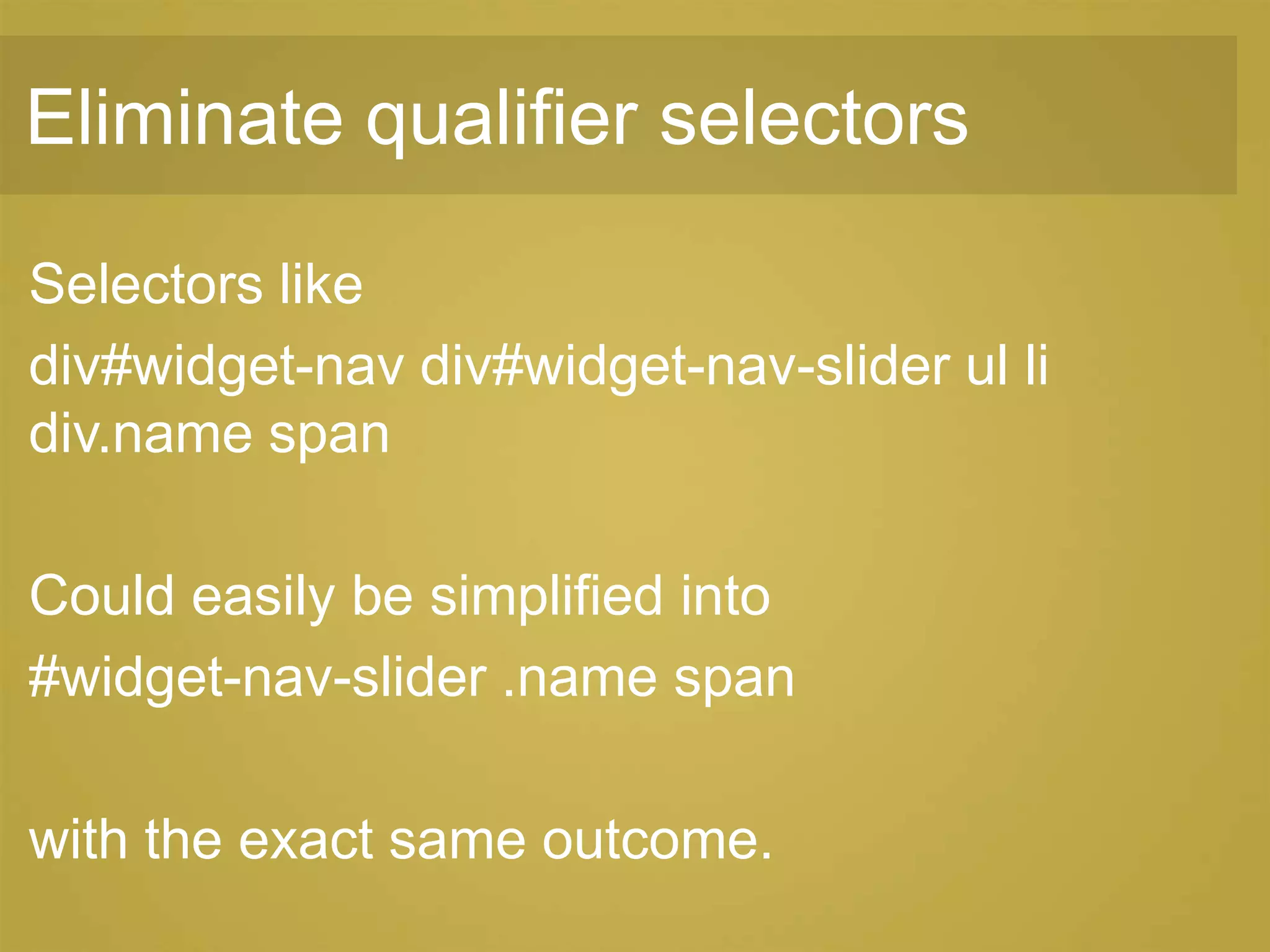 Eliminate qualifier selectors

Selectors like

div#widget-nav div#widget-nav-slider ul li div.name span

Could easily be simplified into

#widget-nav-slider .name span

with the exact same outcome.